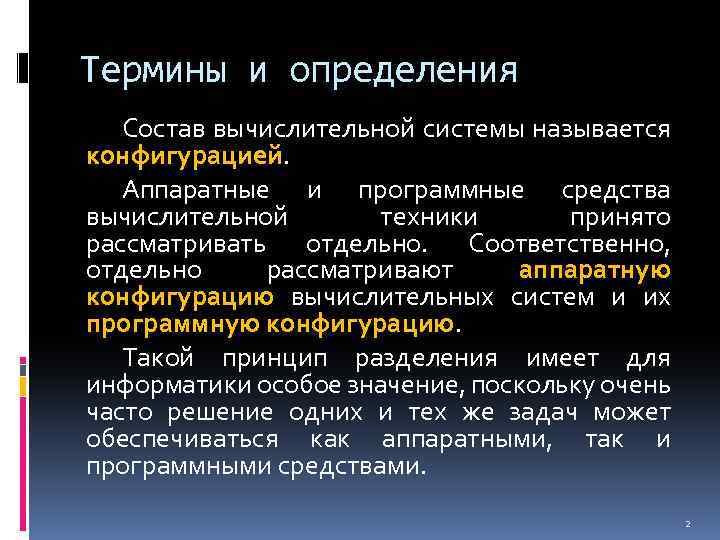 Термины и определения

Состав вычислительной системы называется конфигурацией.

Аппаратные и программные средства вычислительной техники принято рассматривать отдельно. Соответственно, отдельно рассматривают аппаратную конфигурацию вычислительных систем и их программную конфигурацию.

Такой принцип разделения имеет для информатики особое значение, поскольку очень часто решение одних и тех же задач может обеспечиваться как аппаратными, так и программными средствами.

2